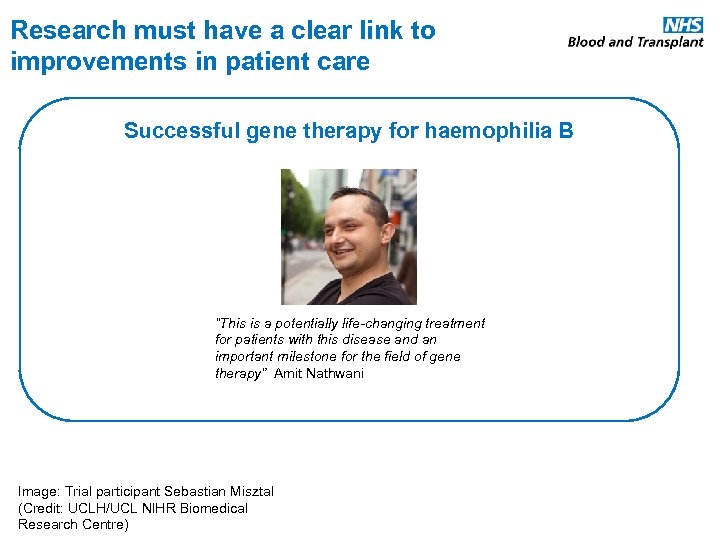 Research must have a clear link to improvements in patient care

NHS
Blood and Transplant

Successful gene therapy for haemophilia B

"This is a potentially life-changing treatment for patients with this disease and an important milestone for the field of gene therapy" Amit Nathwani

Image: Trial participant Sebastian Misztal
(Credit: UCLH/UCL NIHR Biomedical Research Centre)